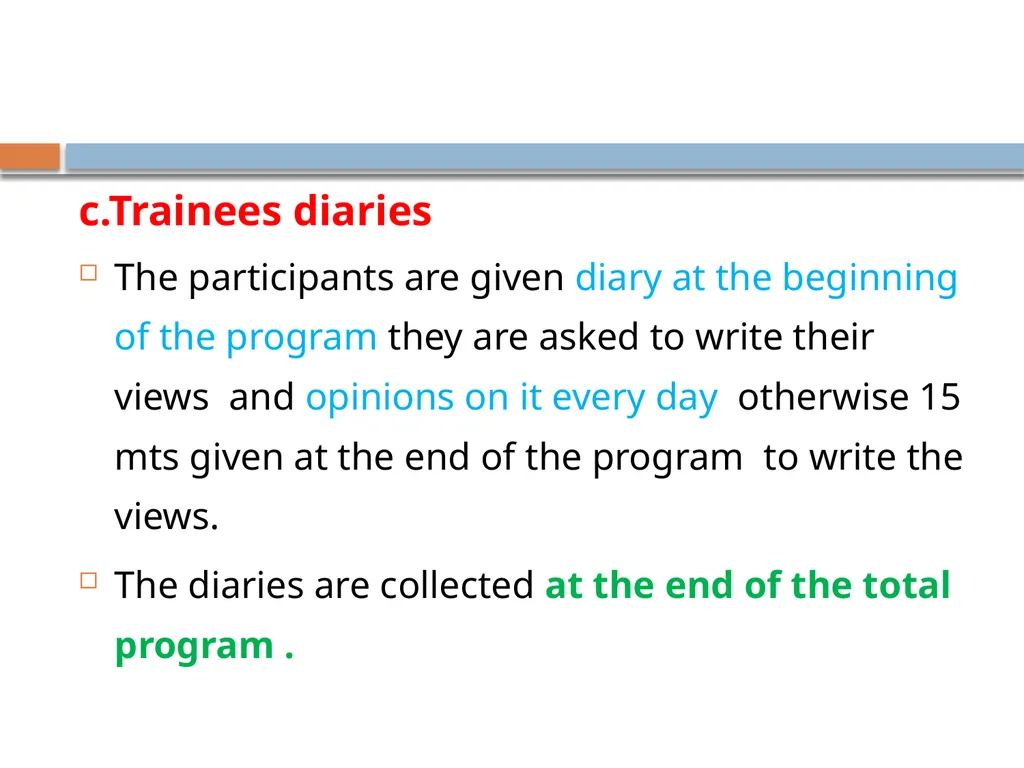 c.Trainees diaries

The participants are given diary at the beginning of the program they are asked to write their views and opinions on it every day otherwise 15 mts given at the end of the program to write the views.

The diaries are collected at the end of the total program .